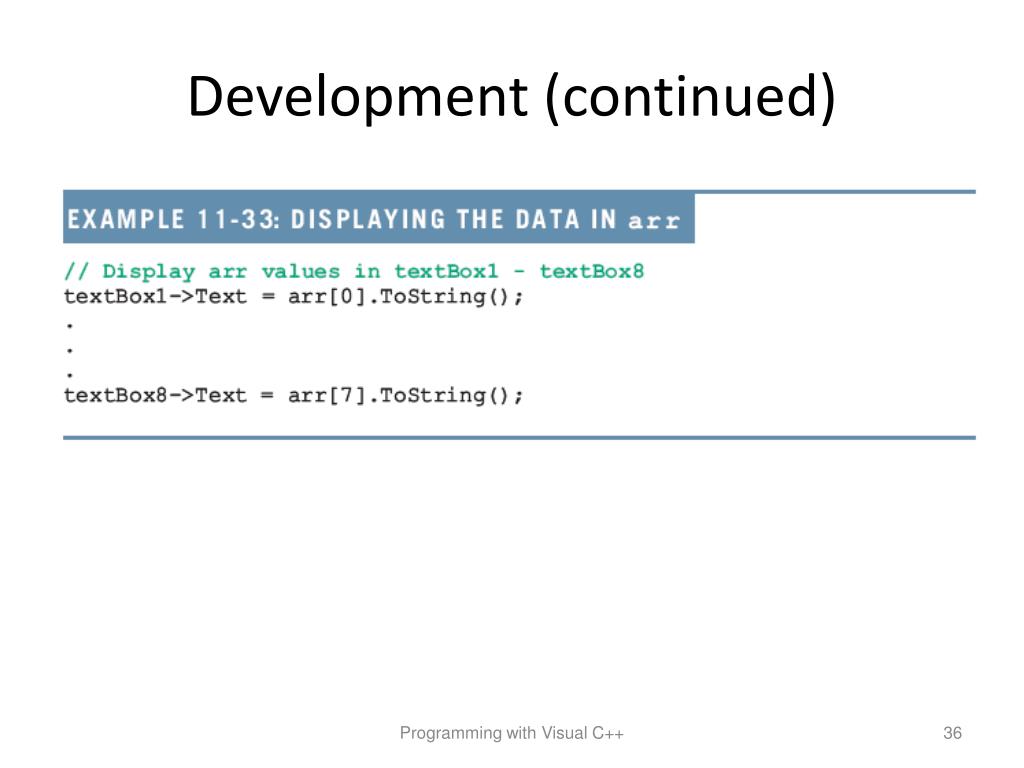 Development (continued)

EXAMPLE 11-33: DISPLAYING THE DATA IN arr

// Display arr values in textBox1 - textBox8
textBox1->Text = arr[0].ToString();
.
.
.
textBox8->Text = arr[7].ToString();

Programming with Visual C++

36